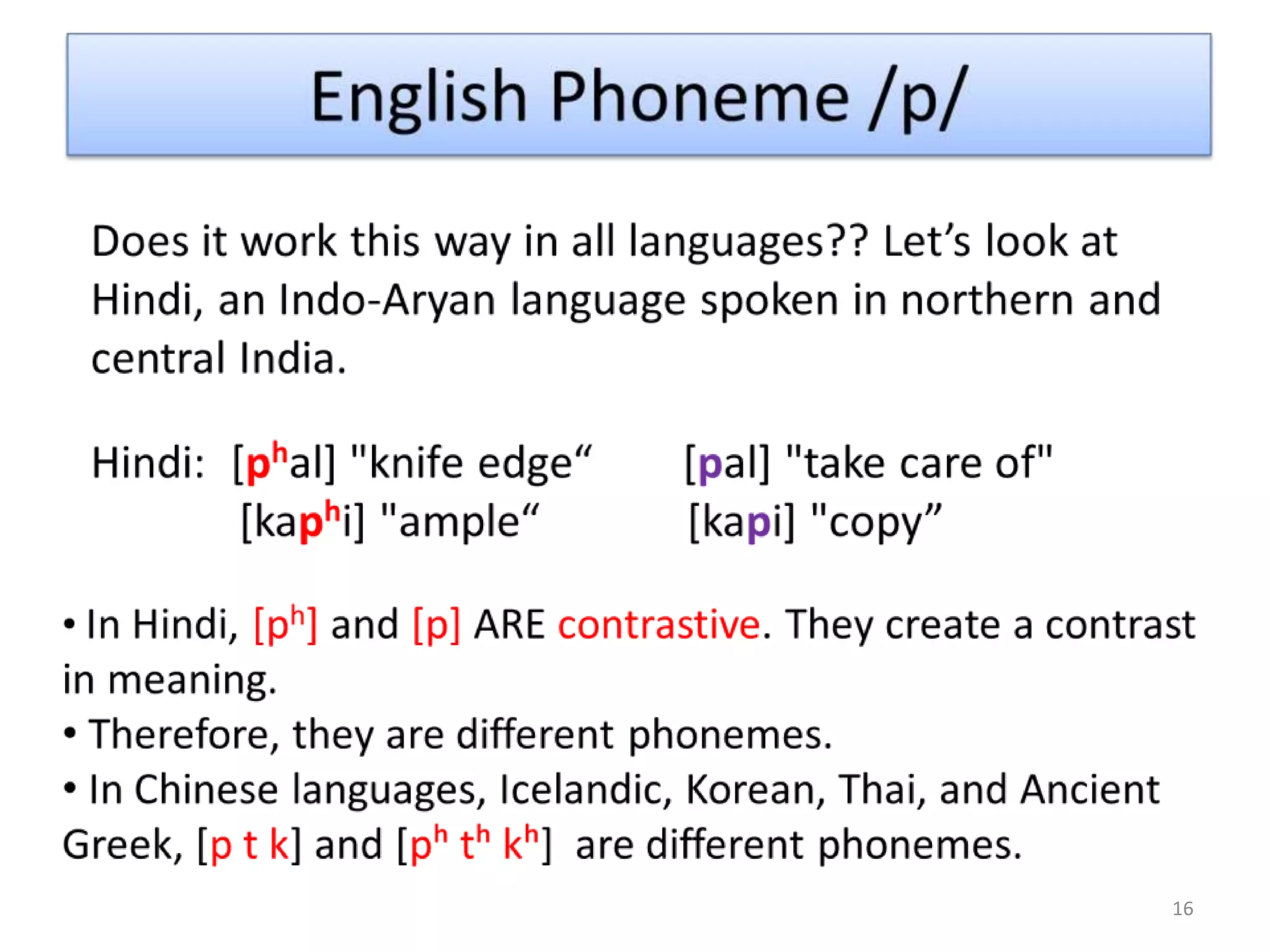 English Phoneme /p/

Does it work this way in all languages?? Let’s look at Hindi, an Indo-Aryan language spoken in northern and central India.

Hindi: [pʰal] "knife edge“ [pal] "take care of"
[kapʰi] "ample“ [kapi] "copy”

• In Hindi, [pʰ] and [p] ARE contrastive. They create a contrast in meaning.
• Therefore, they are different phonemes.
• In Chinese languages, Icelandic, Korean, Thai, and Ancient Greek, [p t k] and [pʰ tʰ kʰ] are different phonemes.

16